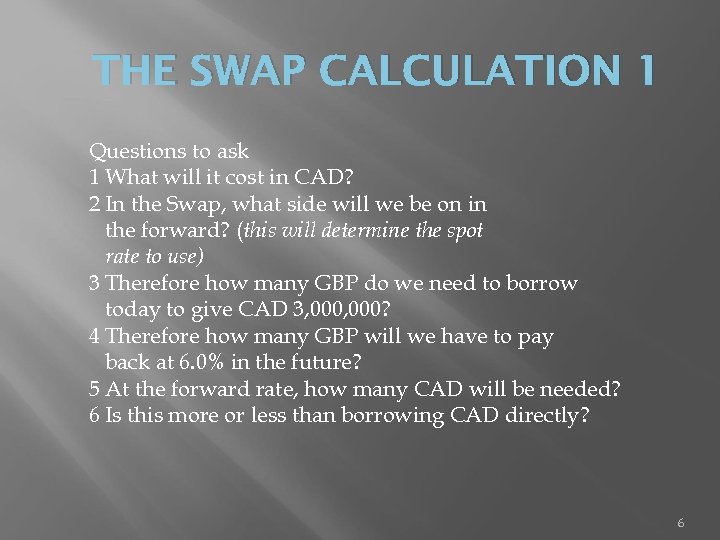 THE SWAP CALCULATION 1

Questions to ask
1 What will it cost in CAD?
2 In the Swap, what side will we be on in the forward? (this will determine the spot rate to use)
3 Therefore how many GBP do we need to borrow today to give CAD 3,000,000?
4 Therefore how many GBP will we have to pay back at 6.0% in the future?
5 At the forward rate, how many CAD will be needed?
6 Is this more or less than borrowing CAD directly?

6